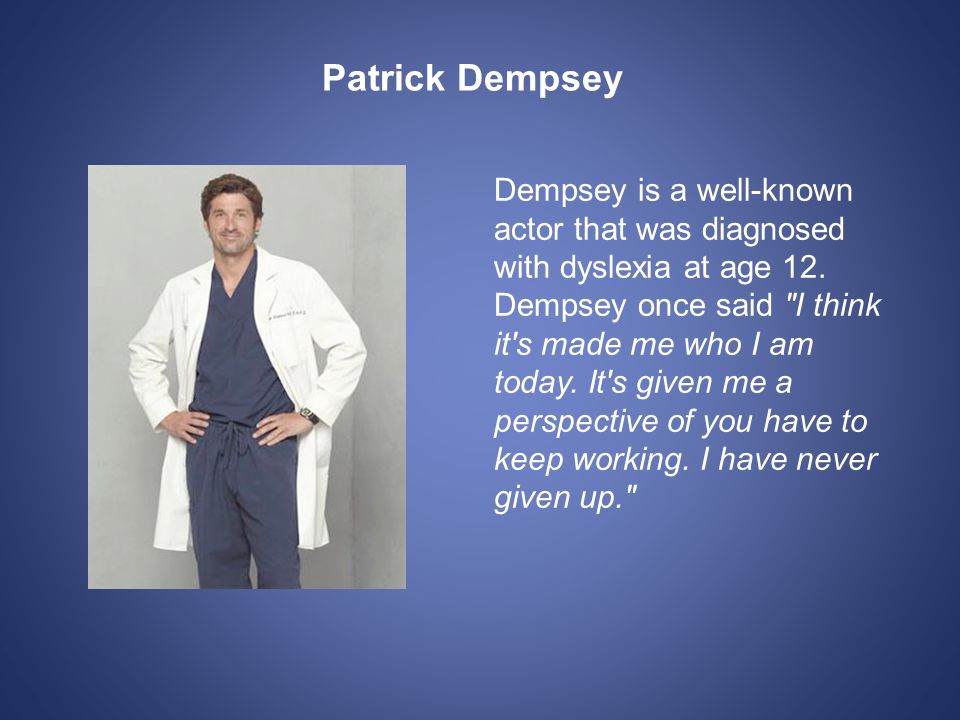 Patrick Dempsey

Dempsey is a well-known actor that was diagnosed with dyslexia at age 12. Dempsey once said "I think it's made me who I am today. It's given me a perspective of you have to keep working. I have never given up."